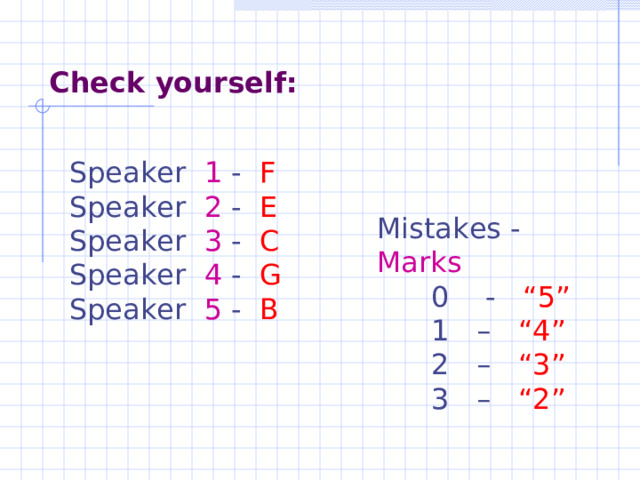 Check yourself:

Speaker 1 - F
Speaker 2 - E
Speaker 3 - C
Speaker 4 - G
Speaker 5 - B

Mistakes - Marks
0 - “5”
1 – “4”
2 – “3”
3 – “2”